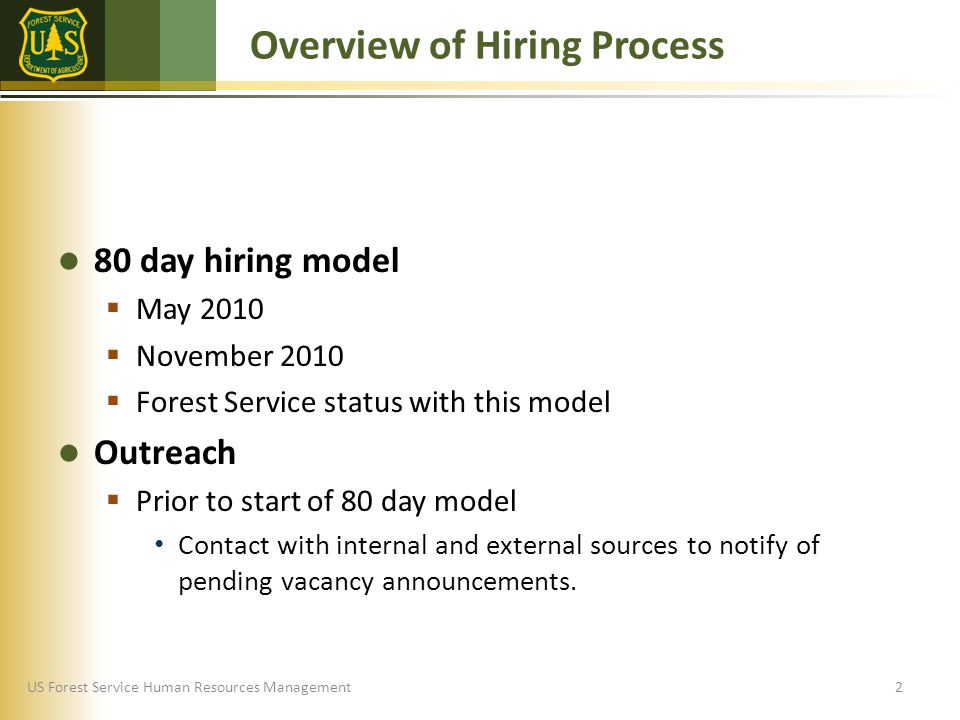 FOREST SERVICE
U S
DEPARTMENT OF AGRICULTURE

Overview of Hiring Process

80 day hiring model

May 2010

November 2010

Forest Service status with this model

Outreach

Prior to start of 80 day model

Contact with internal and external sources to notify of pending vacancy announcements.

US Forest Service Human Resources Management

2